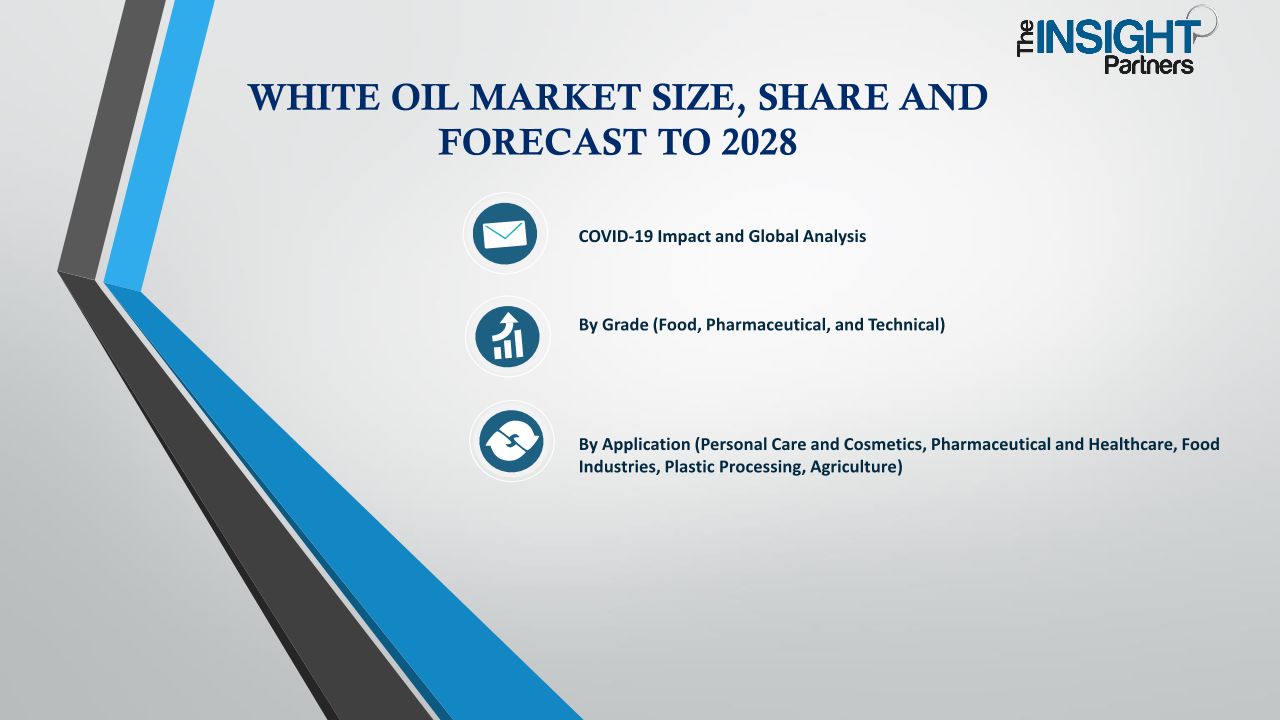 The INSIGHT Partners

WHITE OIL MARKET SIZE, SHARE AND FORECAST TO 2028

COVID-19 Impact and Global Analysis

By Grade (Food, Pharmaceutical, and Technical)

By Application (Personal Care and Cosmetics, Pharmaceutical and Healthcare, Food Industries, Plastic Processing, Agriculture)